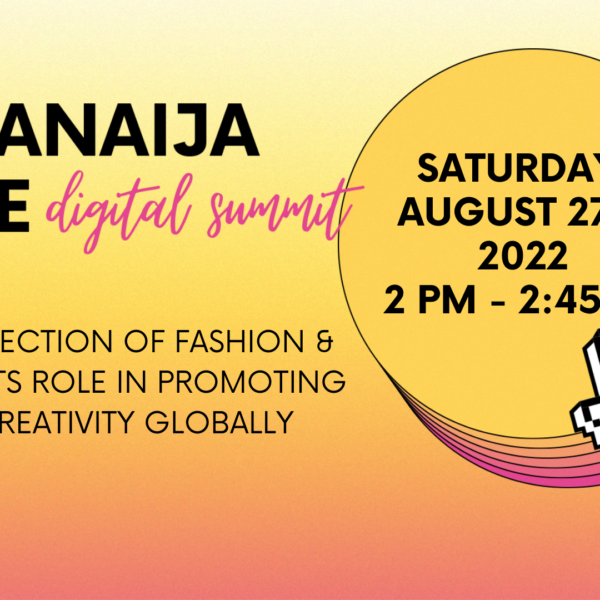 ANAIJA
E digital summit

ECTION OF FASHION &
TS ROLE IN PROMOTING
REATIVITY GLOBALLY

SATURDAY
AUGUST 27
2022
2 PM - 2:45